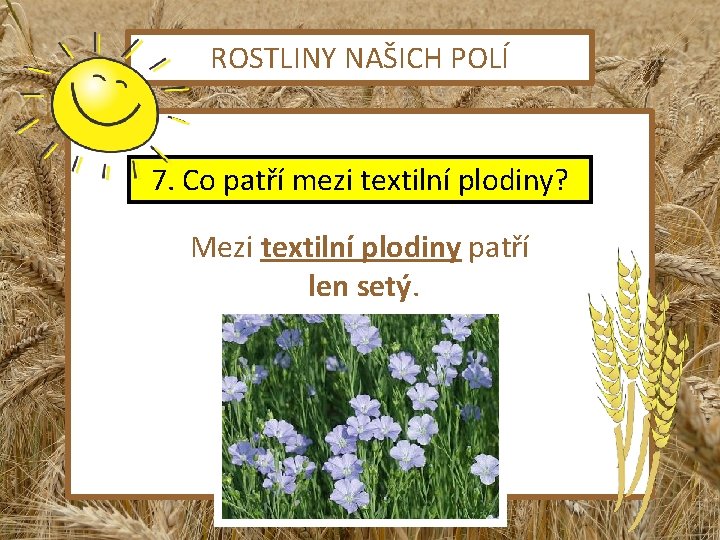 ROSTLINY NAŠICH POLÍ

7. Co patří mezi textilní plodiny?

Mezi textilní plodiny patří len setý.